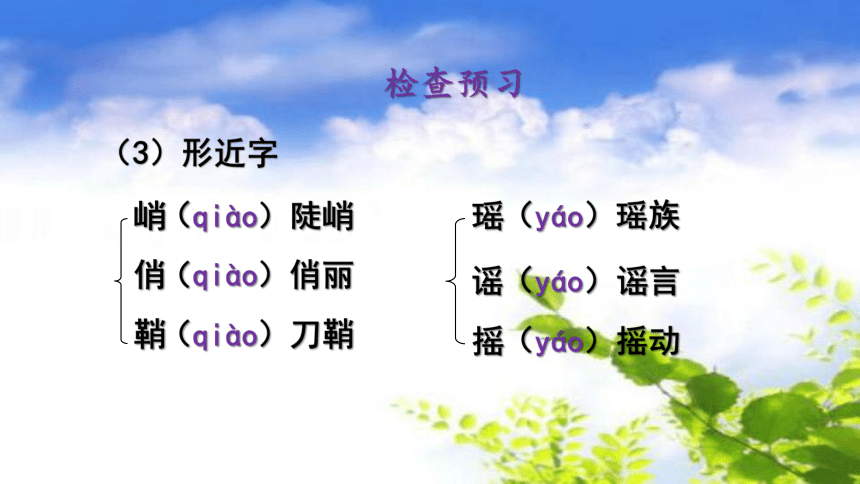 检查预习

（3）形近字

峭（qiào）陡峭
俏（qiào）俏丽
鞘（qiào）刀鞘

瑶（yáo）瑶族
谣（yáo）谣言
摇（yáo）摇动